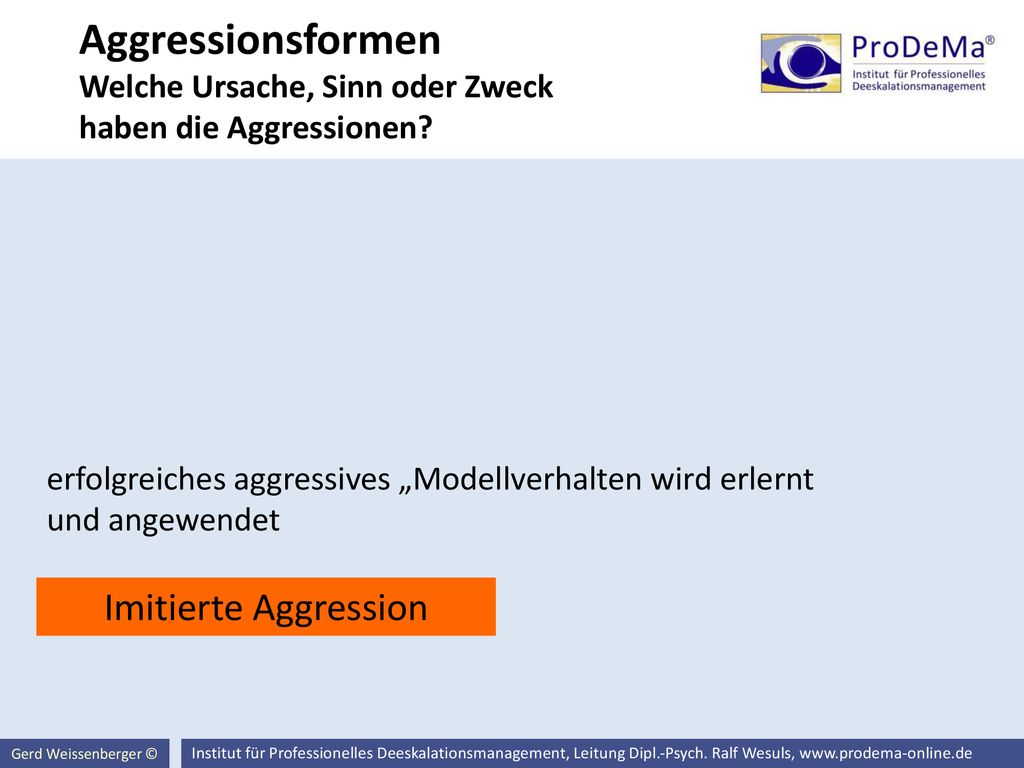 Aggressionsformen
Welche Ursache, Sinn oder Zweck haben die Aggressionen?

ProDeMa®
Institut für Professionelles Deeskalationsmanagement

erfolgreiches aggressives „Modellverhalten wird erlernt und angewendet

Imitierte Aggression

Gerd Weissenberger ©

Institut für Professionelles Deeskalationsmanagement, Leitung Dipl.-Psych. Ralf Wesuls, www.prodema-online.de